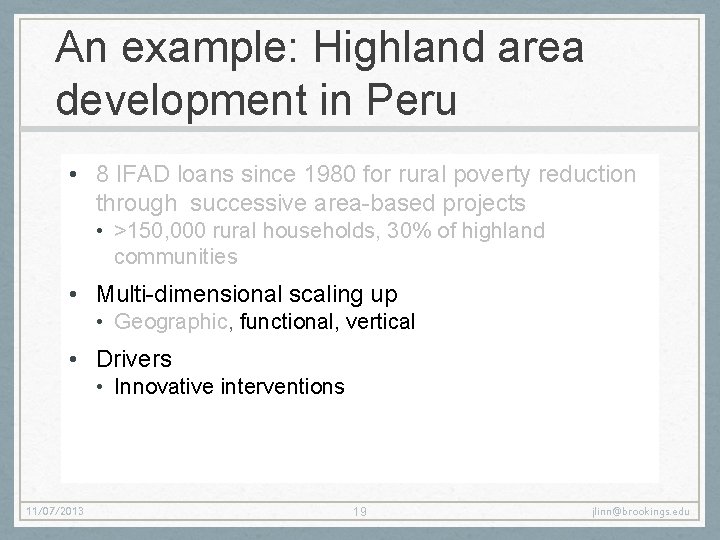 An example: Highland area development in Peru

• 8 IFAD loans since 1980 for rural poverty reduction through successive area-based projects
• >150,000 rural households, 30% of highland communities
• Multi-dimensional scaling up
• Geographic, functional, vertical
• Drivers
• Innovative interventions

11/07/2013 19 jlinn@brookings.edu